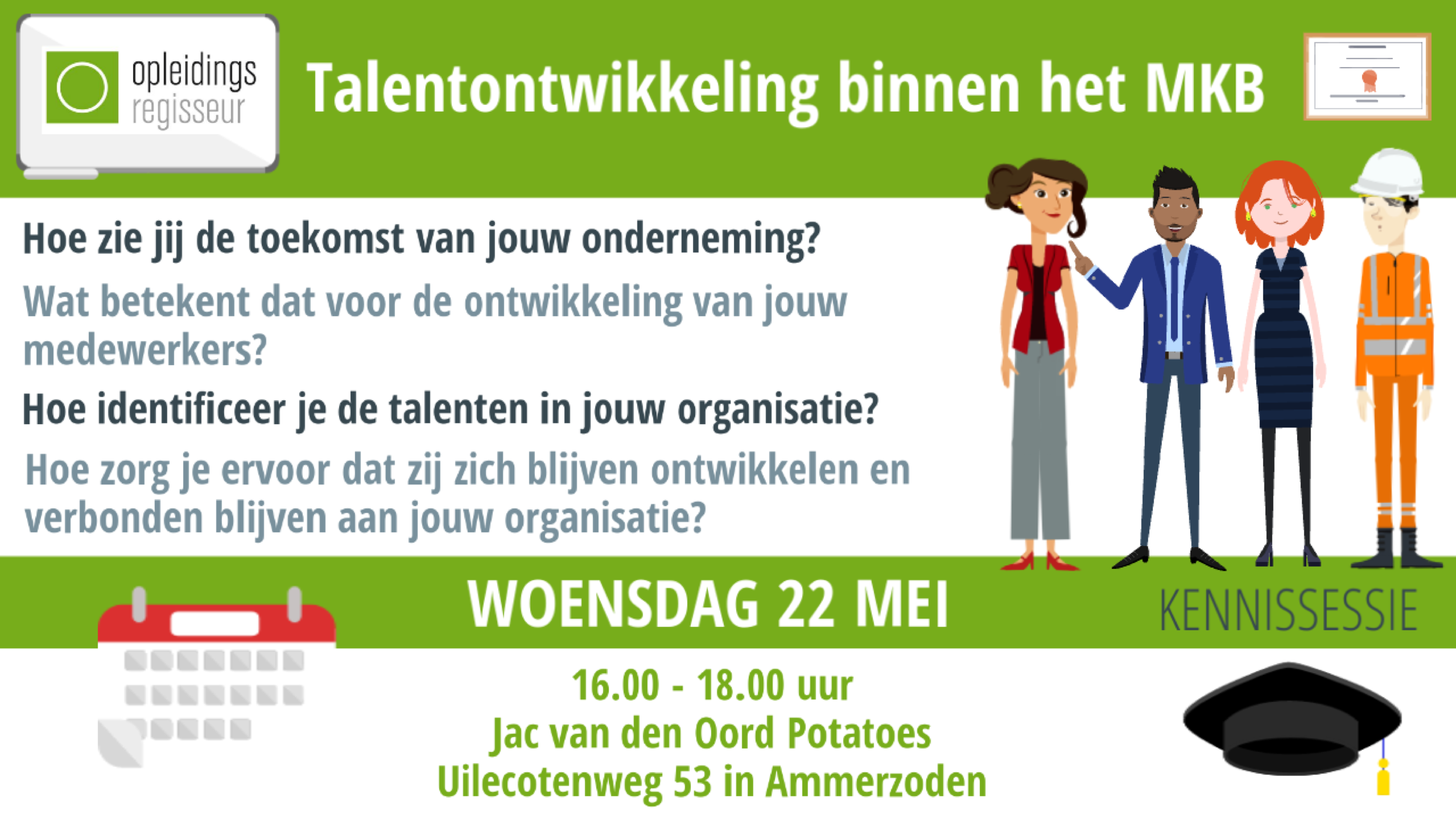 opleidings regisseur

Talentontwikkeling binnen het MKB

Hoe zie jij de toekomst van jouw onderneming?

Wat betekent dat voor de ontwikkeling van jouw medewerkers?

Hoe identificeer je de talenten in jouw organisatie?

Hoe zorg je ervoor dat zij zich blijven ontwikkelen en verbonden blijven aan jouw organisatie?

WOENSDAG 22 MEI

KENNISSESSIE

16.00 - 18.00 uur
Jac van den Oord Potatoes
Uilecotenweg 53 in Ammerzoden